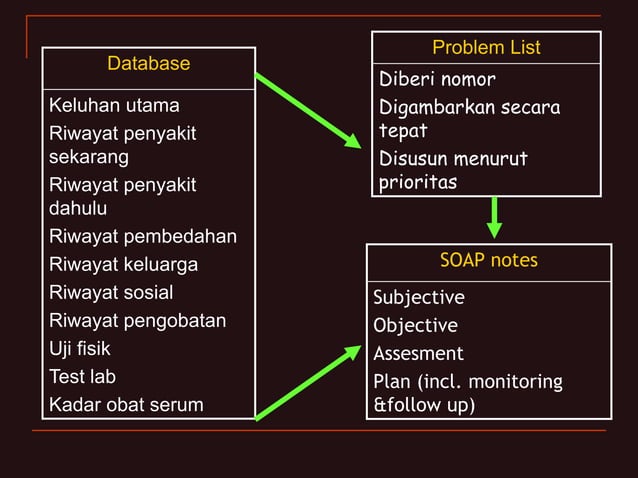 Database

Keluhan utama
Riwayat penyakit sekarang
Riwayat penyakit dahulu
Riwayat pembedahan
Riwayat keluarga
Riwayat sosial
Riwayat pengobatan
Uji fisik
Test lab
Kadar obat serum

Problem List

Diberi nomor
Digambarkan secara tepat
Disusun menurut prioritas

SOAP notes

Subjective
Objective
Assesment
Plan (incl. monitoring &follow up)